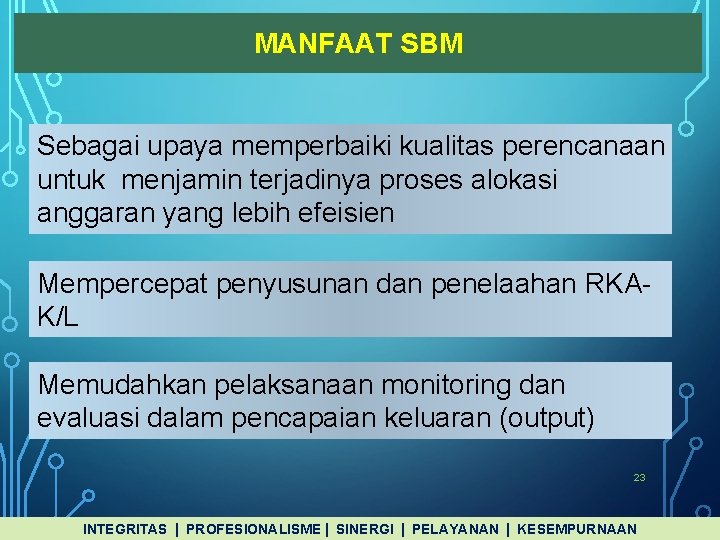 MANFAAT SBM

Sebagai upaya memperbaiki kualitas perencanaan untuk menjamin terjadinya proses alokasi anggaran yang lebih efeisien

Mempercepat penyusunan dan penelaahan RKA-K/L

Memudahkan pelaksanaan monitoring dan evaluasi dalam pencapaian keluaran (output)

23

INTEGRITAS | PROFESIONALISME | SINERGI | PELAYANAN | KESEMPURNAAN